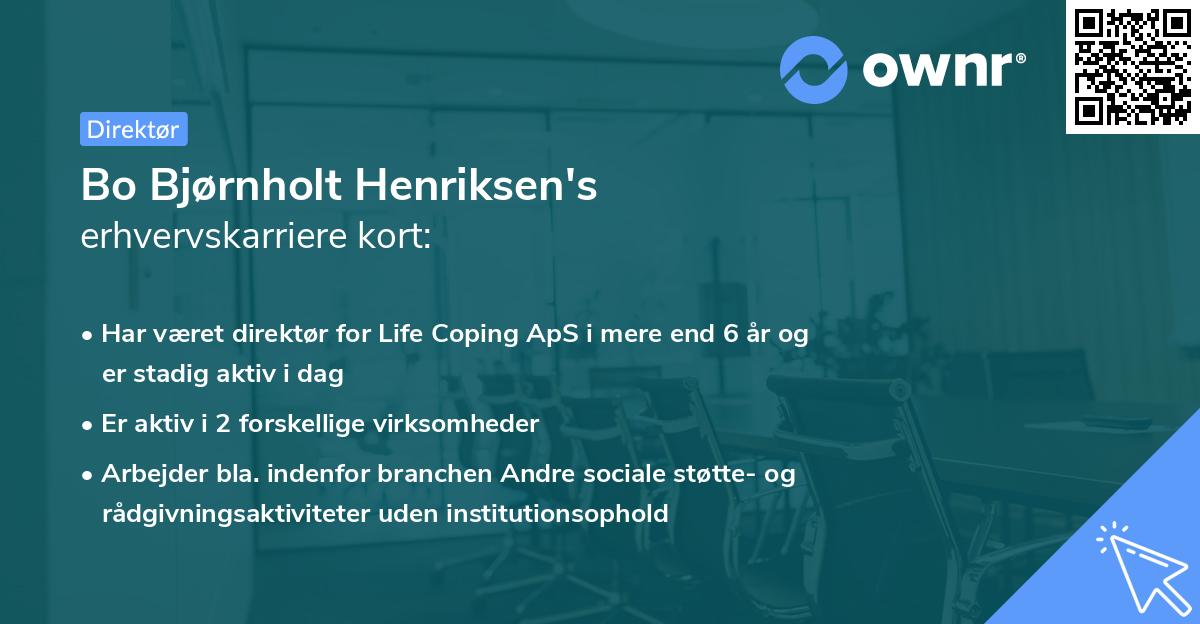 ownr®

Direktør

Bo Bjørnholt Henriksen's
erhvervskarriere kort:

• Har været direktør for Life Coping ApS i mere end 6 år og er stadig aktiv i dag

• Er aktiv i 2 forskellige virksomheder

• Arbejder bla. indenfor branchen Andre sociale støtte- og rådgivningsaktiviteter uden institutionsophold